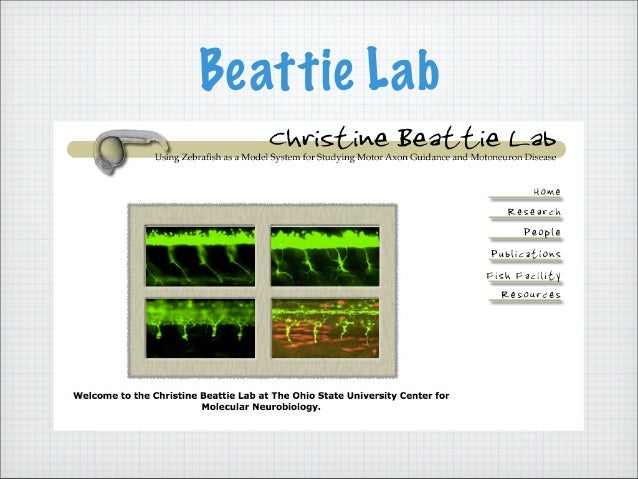 Beattie Lab

Christine Beattie Lab

Using Zebrafish as a Model System for Studying Motor Axon Guidance and Motoneuron Disease

Home
Research
People
Publications
Fish Facility
Resources

Welcome to the Christine Beattie Lab at The Ohio State University Center for Molecular Neurobiology.